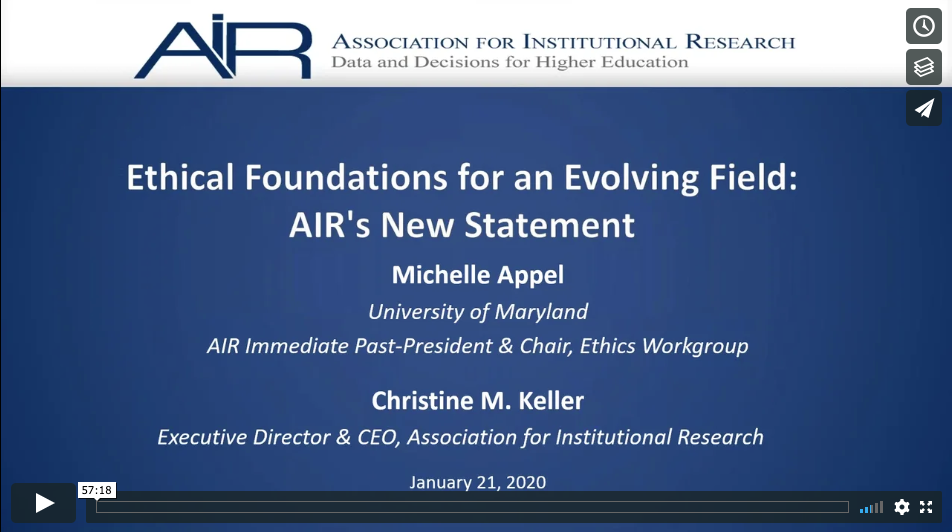 AIR ASSOCIATION FOR INSTITUTIONAL RESEARCH
Data and Decisions for Higher Education

Ethical Foundations for an Evolving Field: AIR's New Statement

Michelle Appel
University of Maryland
AIR Immediate Past-President & Chair, Ethics Workgroup

Christine M. Keller
Executive Director & CEO, Association for Institutional Research

January 21, 2020

57:18